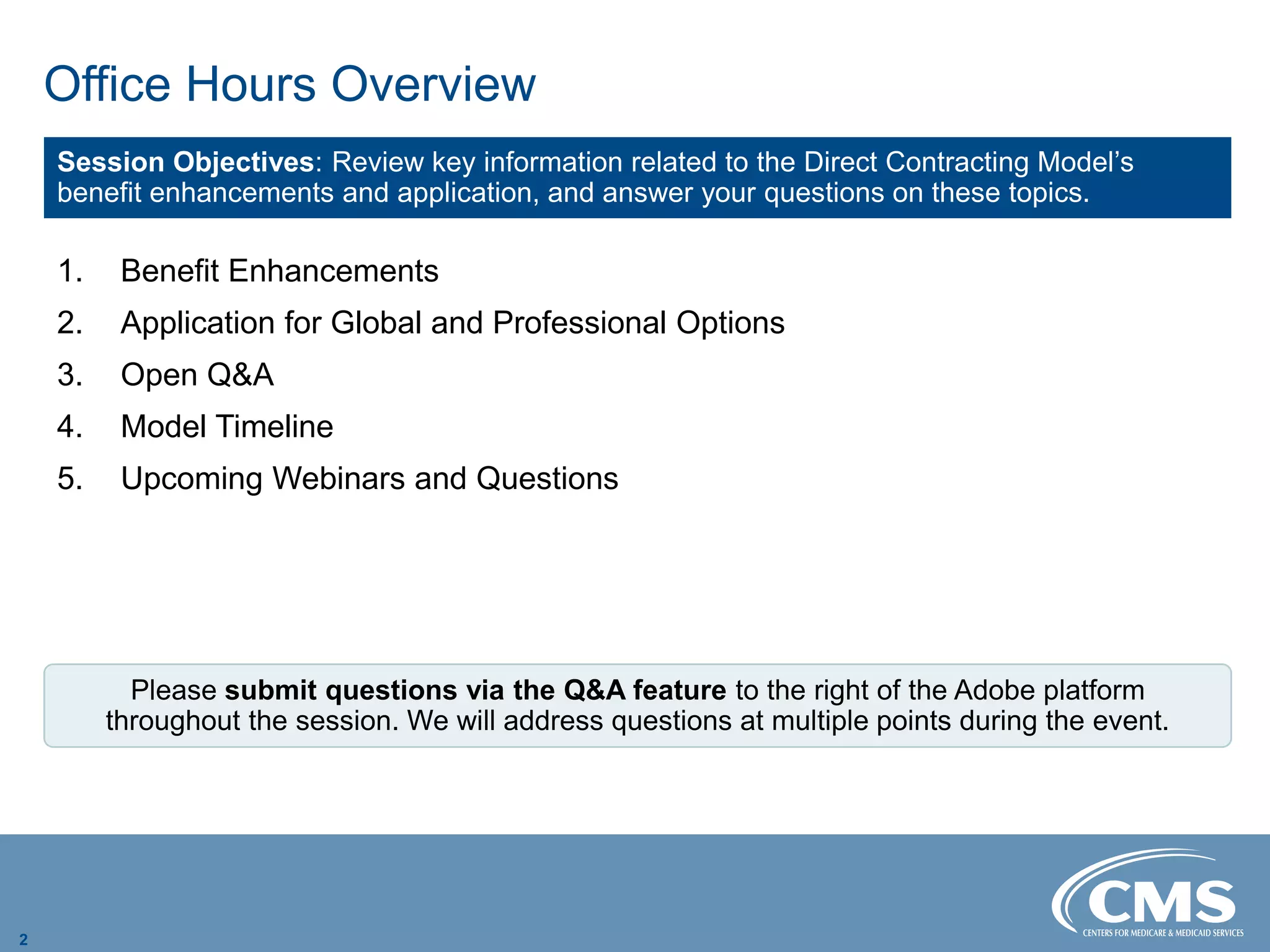 Office Hours Overview

Session Objectives: Review key information related to the Direct Contracting Model's benefit enhancements and application, and answer your questions on these topics.

1. Benefit Enhancements
2. Application for Global and Professional Options
3. Open Q&A
4. Model Timeline
5. Upcoming Webinars and Questions

Please submit questions via the Q&A feature to the right of the Adobe platform throughout the session. We will address questions at multiple points during the event.

2

CMS
CENTERS FOR MEDICARE & MEDICAID SERVICES